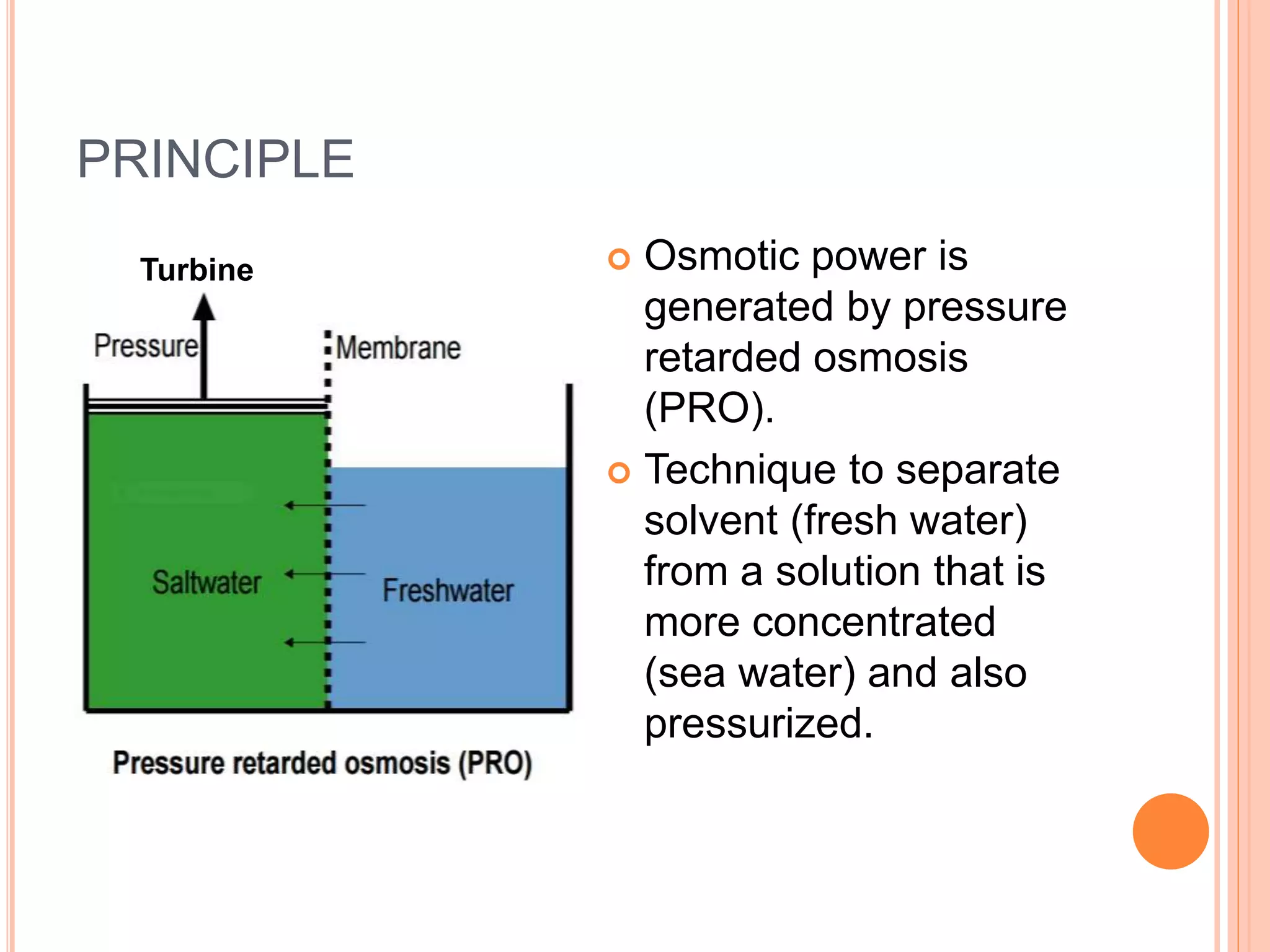 PRINCIPLE

Turbine

Pressure

Membrane

Saltwater

Freshwater

Pressure retarded osmosis (PRO)

Osmotic power is generated by pressure retarded osmosis (PRO).

Technique to separate solvent (fresh water) from a solution that is more concentrated (sea water) and also pressurized.